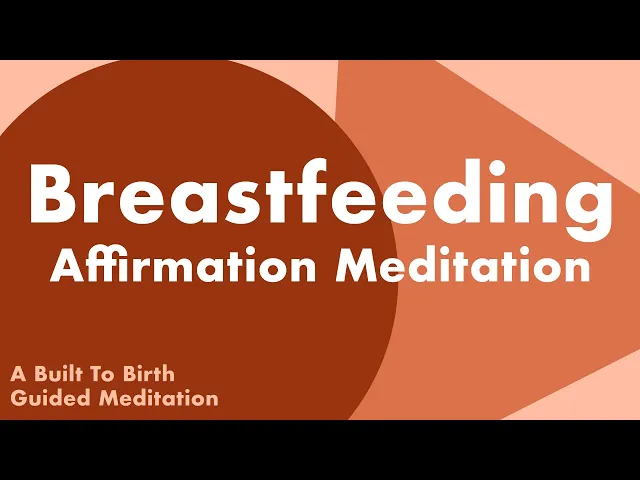 Breastfeeding
Affirmation Meditation

A Built To Birth
Guided Meditation